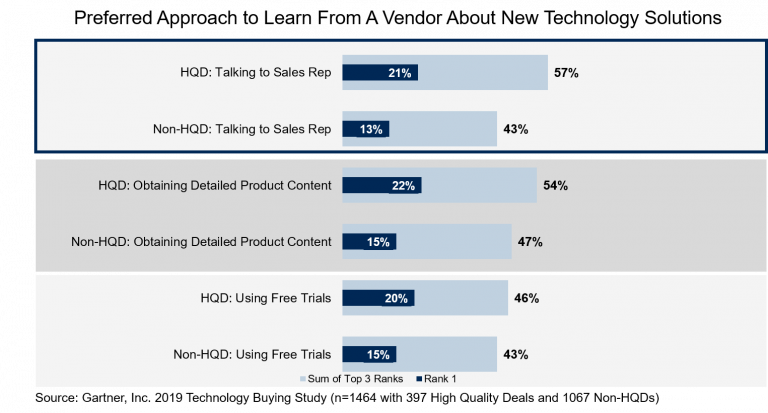 Preferred Approach to Learn From A Vendor About New Technology Solutions

HQD: Talking to Sales Rep 21% 57%

Non-HQD: Talking to Sales Rep 13% 43%

HQD: Obtaining Detailed Product Content 22% 54%

Non-HQD: Obtaining Detailed Product Content 15% 47%

HQD: Using Free Trials 20% 46%

Non-HQD: Using Free Trials 15% 43%

Sum of Top 3 Ranks Rank 1

Source: Gartner, Inc. 2019 Technology Buying Study (n=1464 with 397 High Quality Deals and 1067 Non-HQDs)